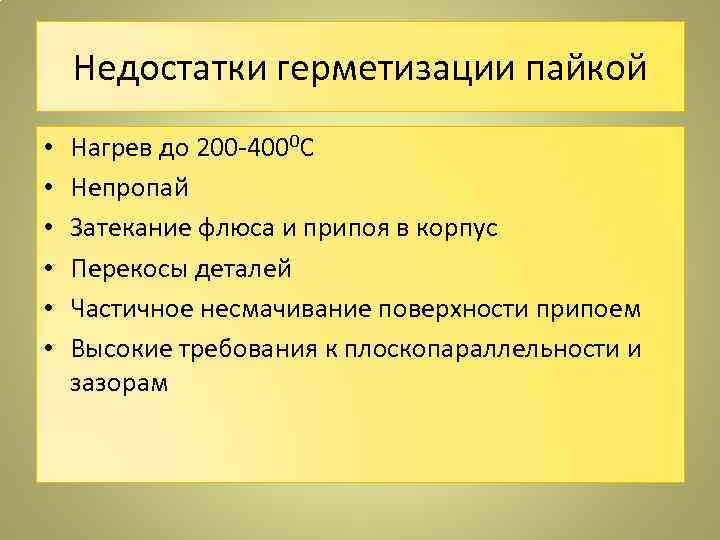 Недостатки герметизации пайкой

• Нагрев до 200-400$^0$С
• Непропай
• Затекание флюса и припоя в корпус
• Перекосы деталей
• Частичное несмачивание поверхности припоем
• Высокие требования к плоскопараллельности и зазорам